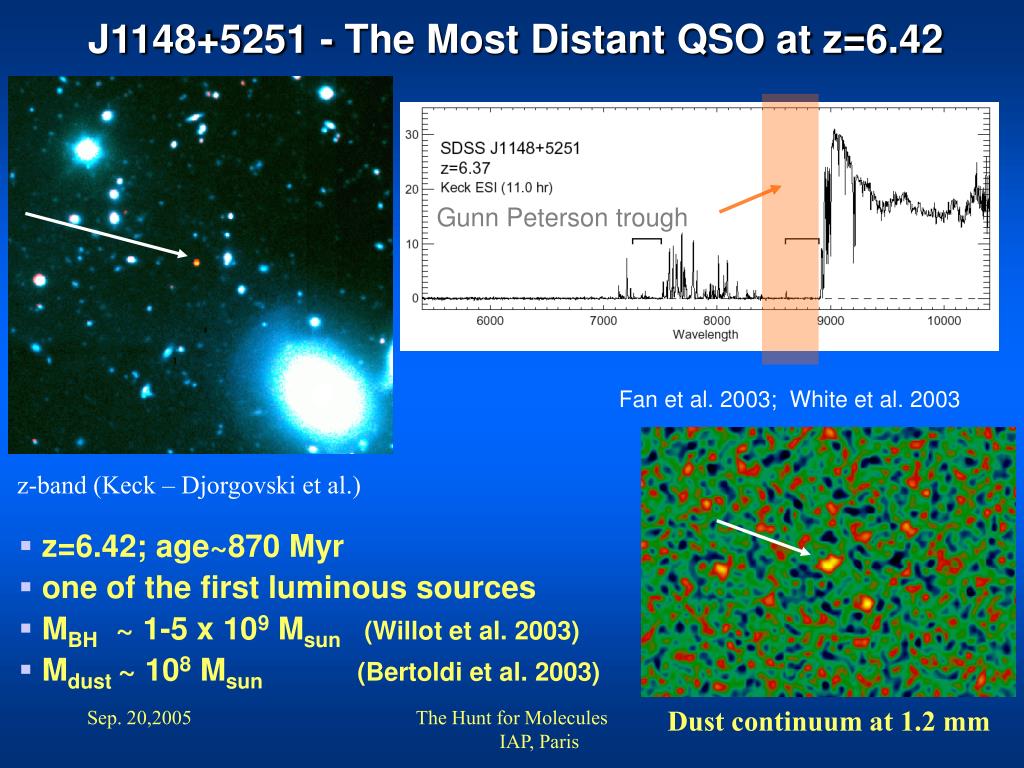 J1148+5251 - The Most Distant QSO at z=6.42

SDSS J1148+5251
z=6.37
Keck ESI (11.0 hr)

Gunn Peterson trough

30
20
10
0

6000 7000 8000 9000 10000
Wavelength

Fan et al. 2003; White et al. 2003

z-band (Keck – Djorgovski et al.)

▪ z=6.42; age~870 Myr
▪ one of the first luminous sources
▪ $M_{BH}$ ~ 1-5 x $10^9$ $M_{sun}$ (Willot et al. 2003)
▪ $M_{dust}$ ~ $10^8$ $M_{sun}$ (Bertoldi et al. 2003)

Dust continuum at 1.2 mm

Sep. 20,2005

The Hunt for Molecules
IAP, Paris